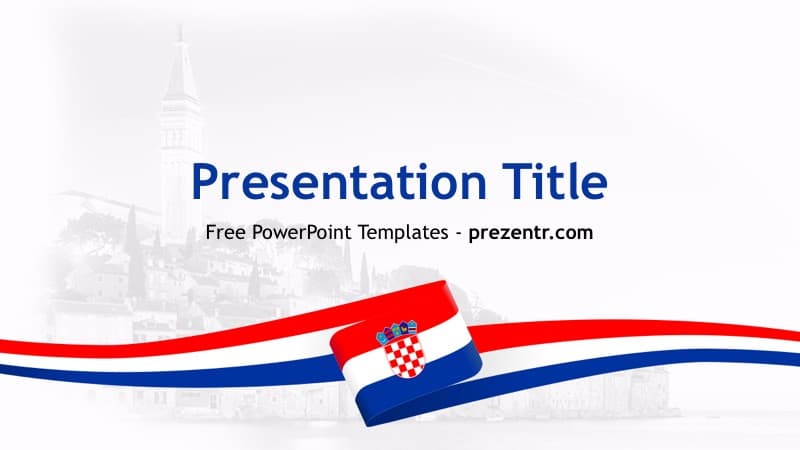 Presentation Title

Free PowerPoint Templates - prezentr.com